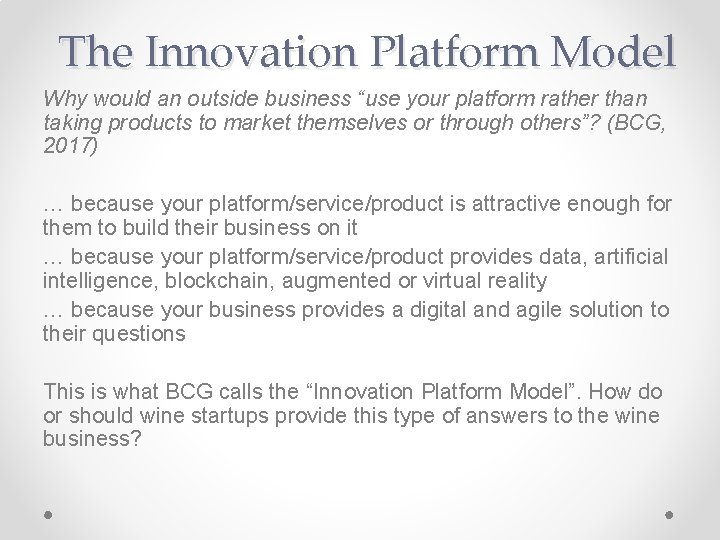 The Innovation Platform Model

Why would an outside business “use your platform rather than taking products to market themselves or through others”? (BCG, 2017)

… because your platform/service/product is attractive enough for them to build their business on it

… because your platform/service/product provides data, artificial intelligence, blockchain, augmented or virtual reality

… because your business provides a digital and agile solution to their questions

This is what BCG calls the “Innovation Platform Model”. How do or should wine startups provide this type of answers to the wine business?